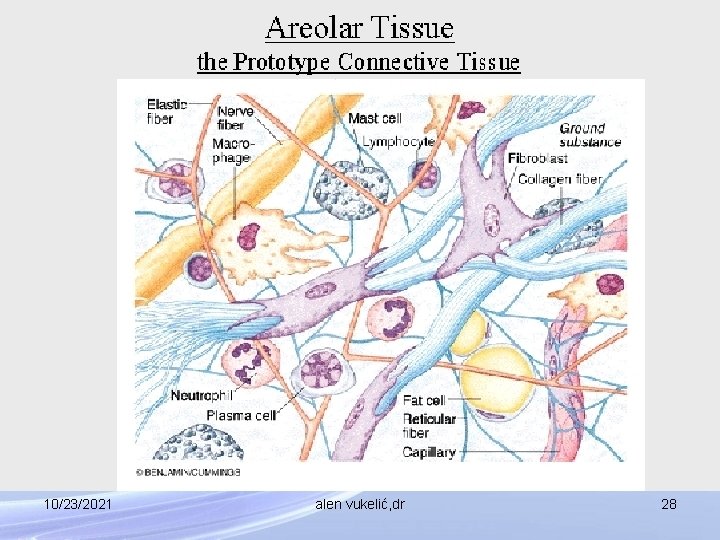 Areolar Tissue
the Prototype Connective Tissue

Elastic fiber
Nerve fiber
Macrophage
Mast cell
Lymphocyte
Ground substance
Fibroblast
Collagen fiber
Neutrophil
Plasma cell
Fat cell
Reticular fiber
Capillary
© BENJAMIN/CUMMINGS

10/23/2021
alen vukelić,dr
28